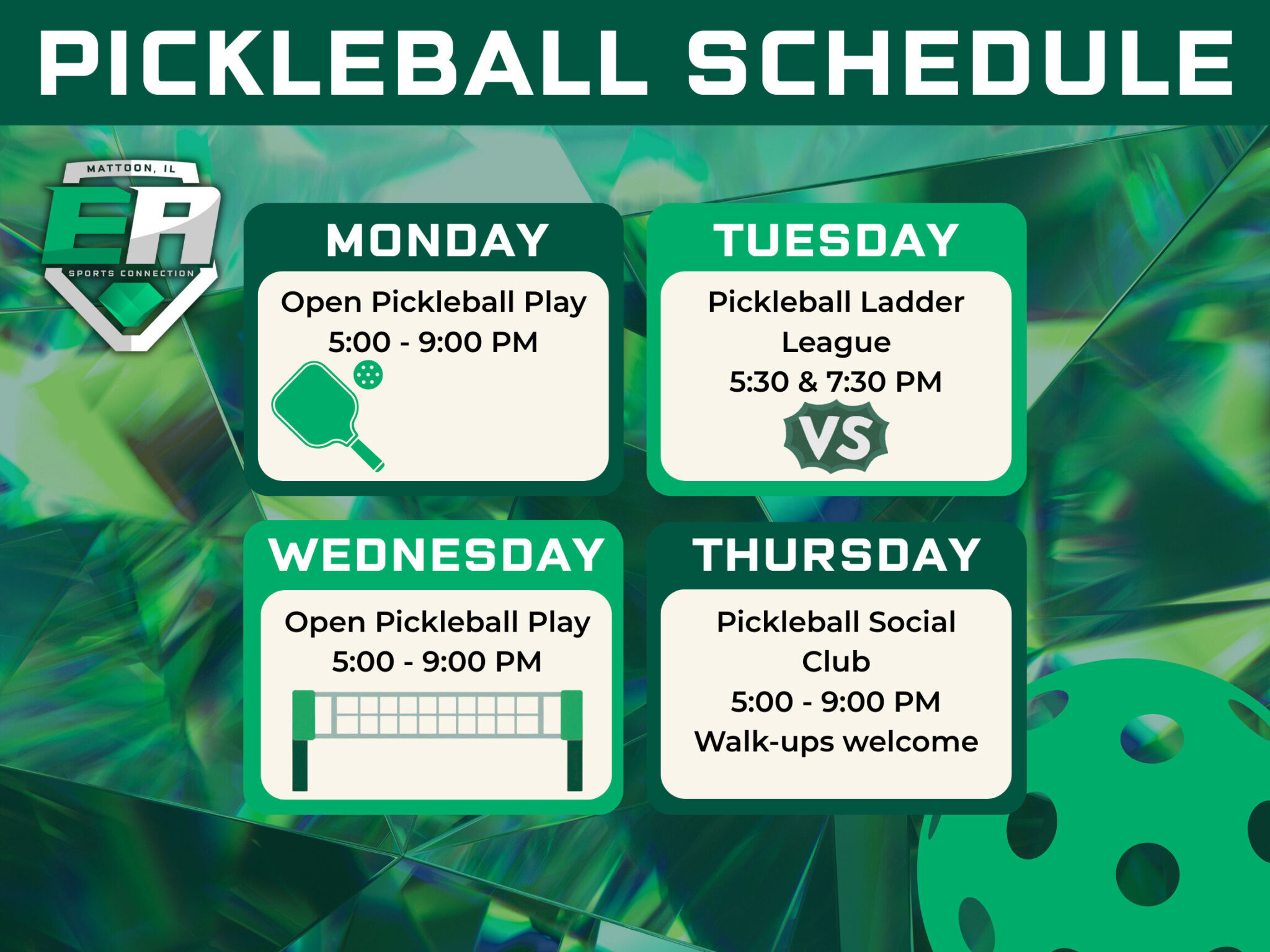 PICKLEBALL SCHEDULE

MATTOON, IL
ER
SPORTS CONNECTION

MONDAY
Open Pickleball Play
5:00 - 9:00 PM

TUESDAY
Pickleball Ladder League
5:30 & 7:30 PM
VS

WEDNESDAY
Open Pickleball Play
5:00 - 9:00 PM

THURSDAY
Pickleball Social Club
5:00 - 9:00 PM
Walk-ups welcome